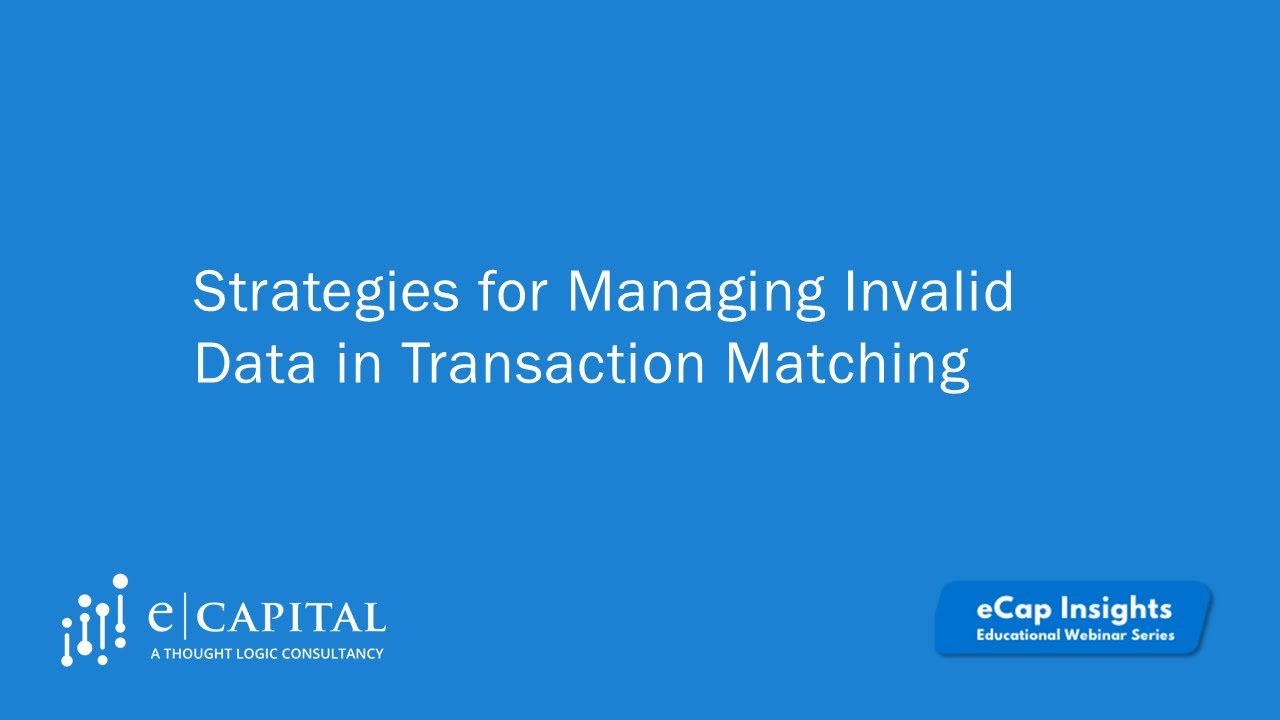 Strategies for Managing Invalid Data in Transaction Matching

e|CAPITAL
A THOUGHT LOGIC CONSULTANCY

eCap Insights
Educational Webinar Series